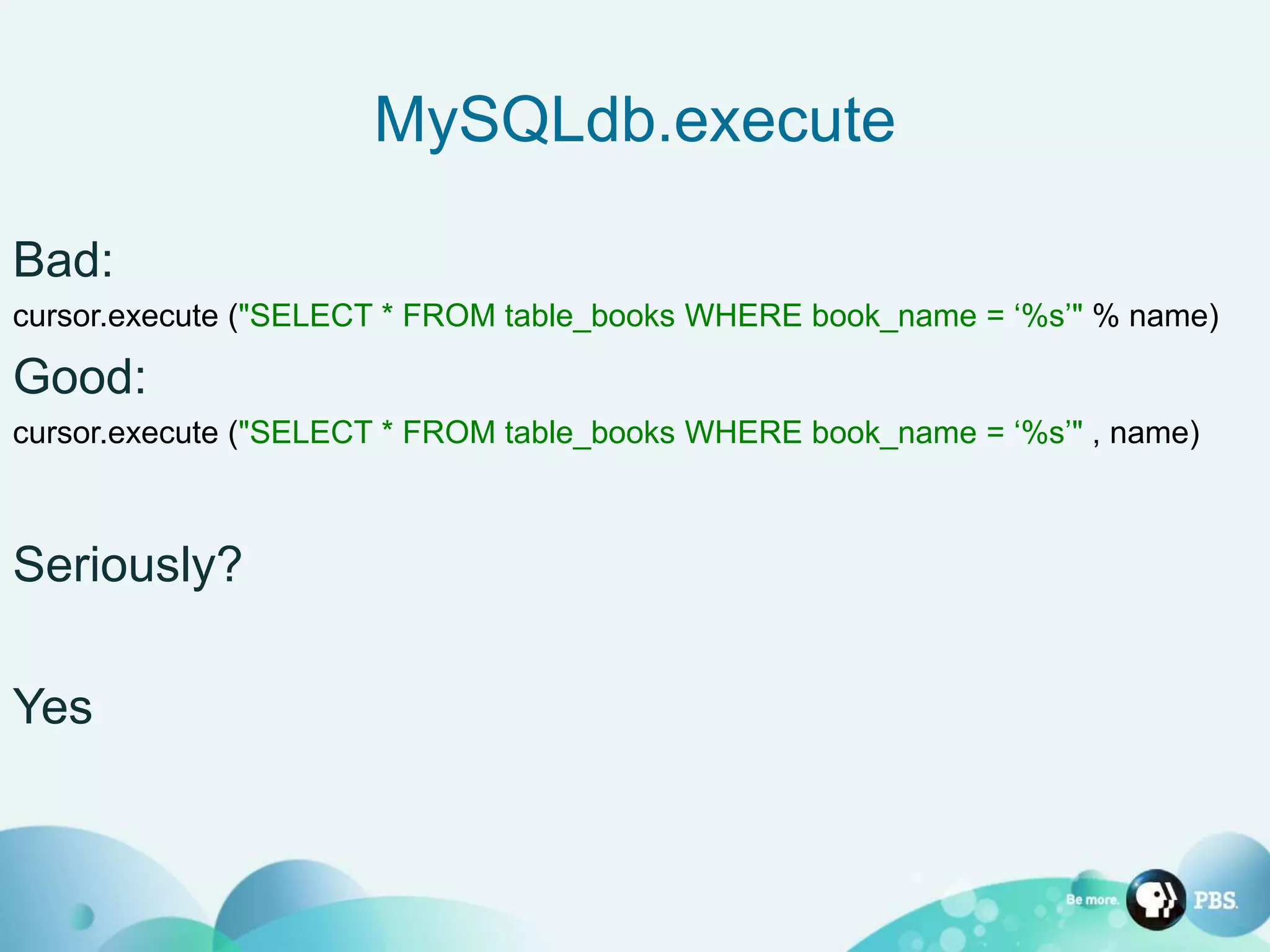 MySQLdb.execute

Bad:

cursor.execute ("SELECT * FROM table_books WHERE book_name = ‘%s’" % name)

Good:

cursor.execute ("SELECT * FROM table_books WHERE book_name = ‘%s’" , name)

Seriously?

Yes

Be more. PBS